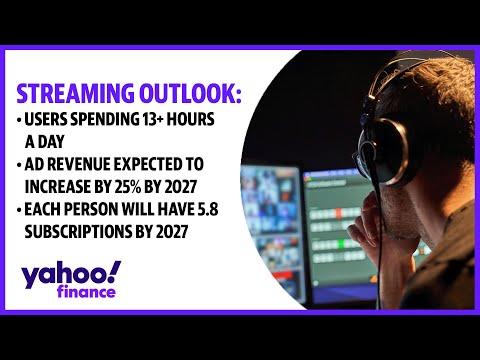 STREAMING OUTLOOK:
• USERS SPENDING 13+ HOURS A DAY
• AD REVENUE EXPECTED TO INCREASE BY 25% BY 2027
• EACH PERSON WILL HAVE 5.8 SUBSCRIPTIONS BY 2027

yahoo! finance